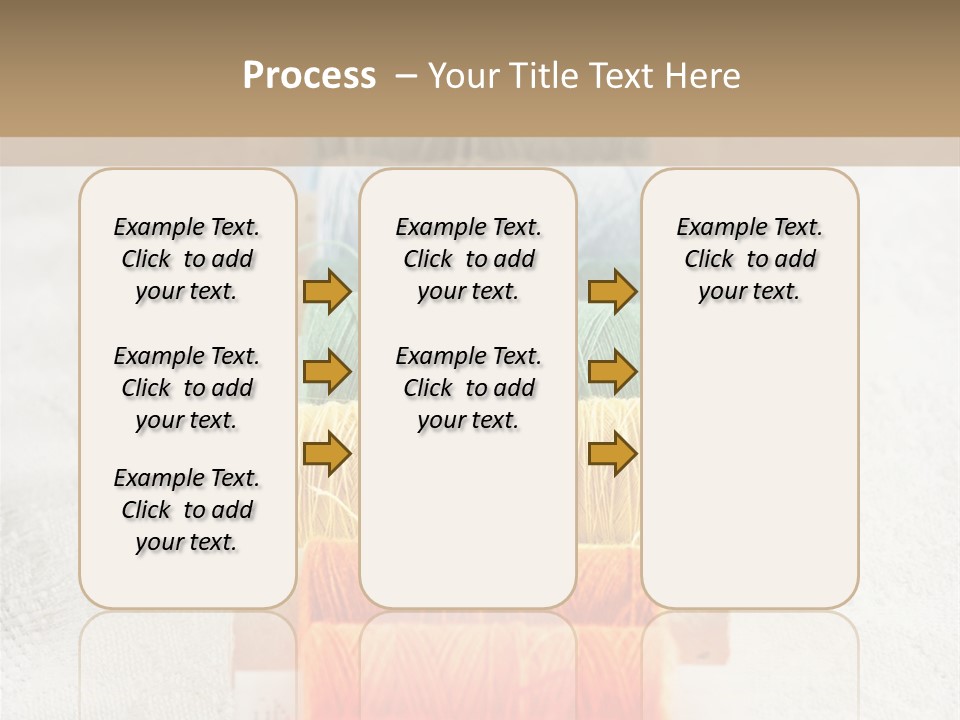 Process – Your Title Text Here

Example Text. Click to add your text.

Example Text. Click to add your text.

Example Text. Click to add your text.

Example Text. Click to add your text.

Example Text. Click to add your text.

Example Text. Click to add your text.